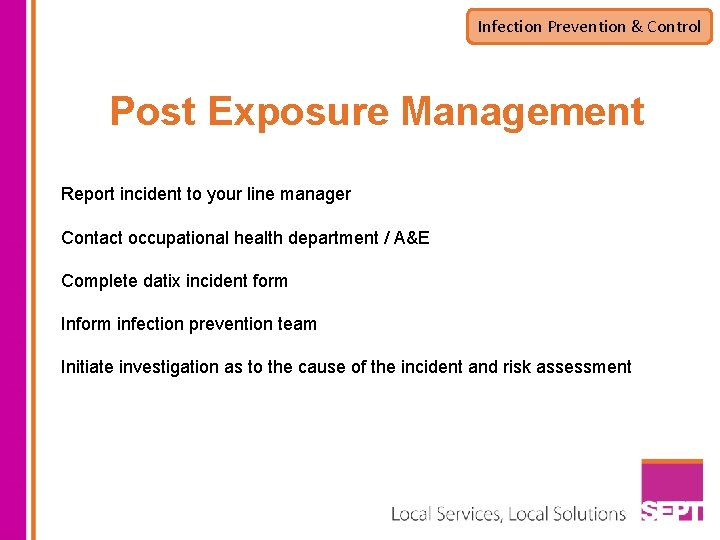 Infection Prevention & Control

Post Exposure Management

Report incident to your line manager

Contact occupational health department / A&E

Complete datix incident form

Inform infection prevention team

Initiate investigation as to the cause of the incident and risk assessment

Local Services, Local Solutions

SEPT